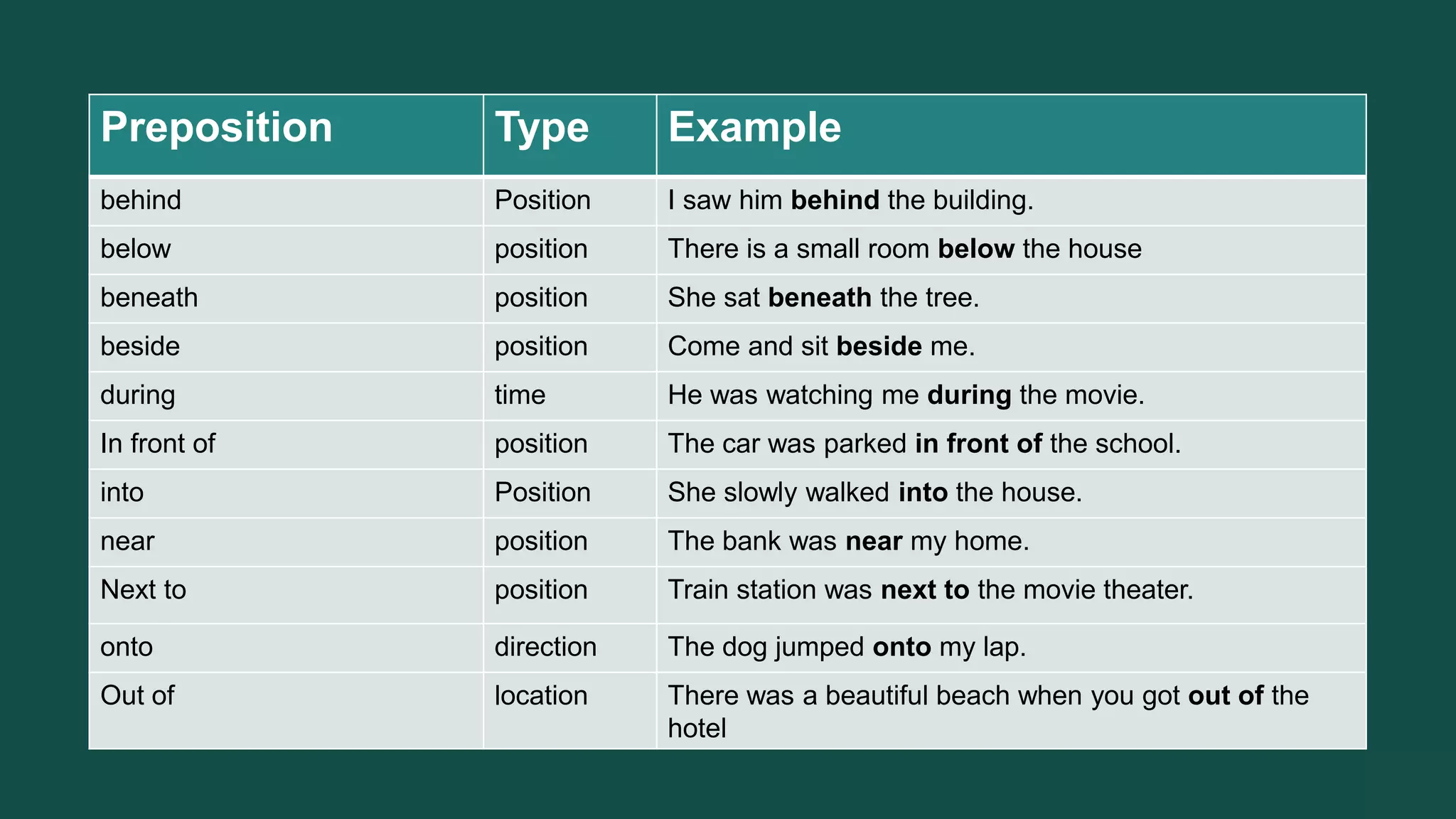 | Preposition | Type | Example |
|---|---|---|
| behind | Position | I saw him **behind** the building. |
| below | position | There is a small room **below** the house |
| beneath | position | She sat **beneath** the tree. |
| beside | position | Come and sit **beside** me. |
| during | time | He was watching me **during** the movie. |
| In front of | position | The car was parked **in front of** the school. |
| into | Position | She slowly walked **into** the house. |
| near | position | The bank was **near** my home. |
| Next to | position | Train station was **next to** the movie theater. |
| onto | direction | The dog jumped **onto** my lap. |
| Out of | location | There was a beautiful beach when you got **out of** the hotel |